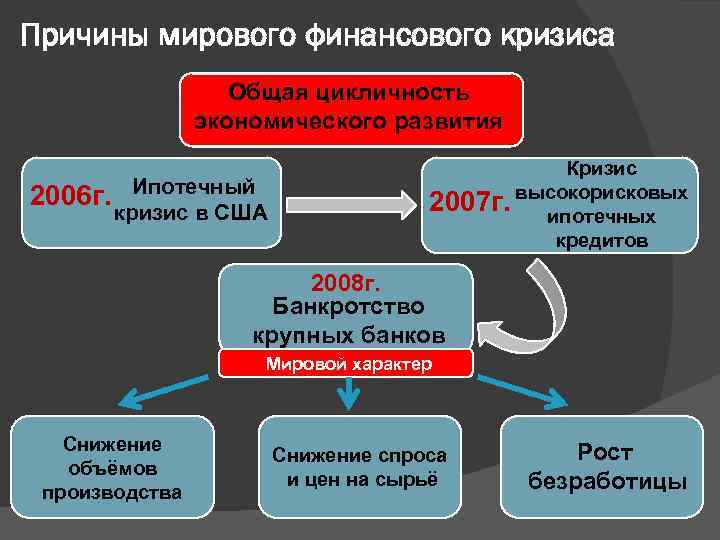 Причины мирового финансового кризиса

Общая цикличность экономического развития

2006г. Ипотечный кризис в США

2007г. Кризис высокорисковых ипотечных кредитов

2008г. Банкротство крупных банков

Мировой характер

Снижение объёмов производства

Снижение спроса и цен на сырьё

Рост безработицы